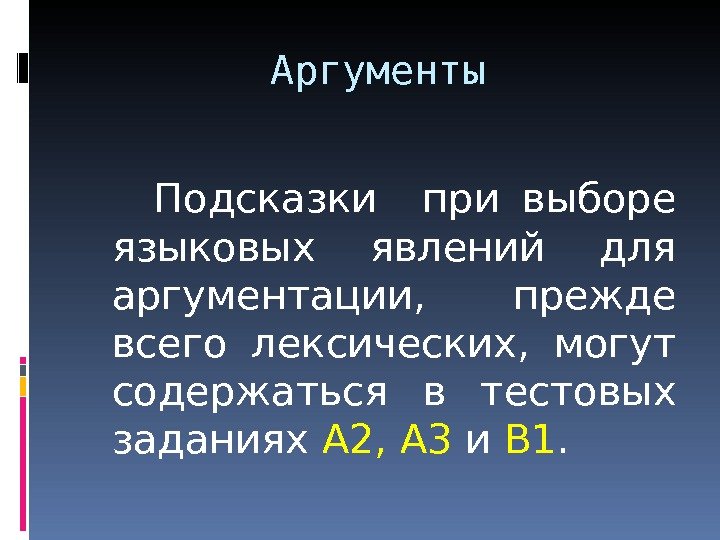 Аргументы

Подсказки при выборе языковых явлений для аргументации, прежде всего лексических, могут содержаться в тестовых заданиях А2, А3 и В1.